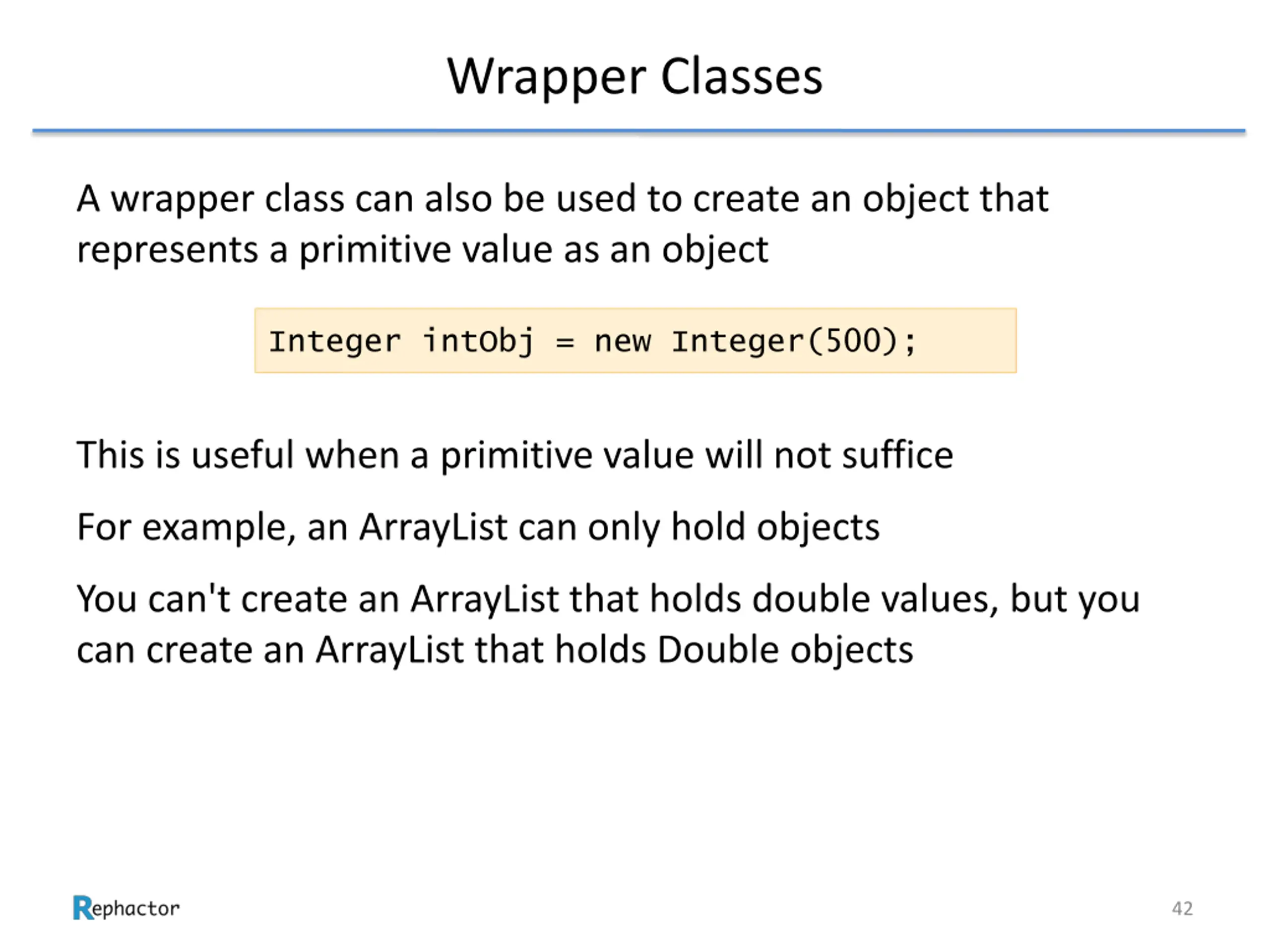 Wrapper Classes

A wrapper class can also be used to create an object that represents a primitive value as an object

Integer intObj = new Integer(500);

This is useful when a primitive value will not suffice

For example, an ArrayList can only hold objects

You can't create an ArrayList that holds double values, but you can create an ArrayList that holds Double objects

Rephactor

42